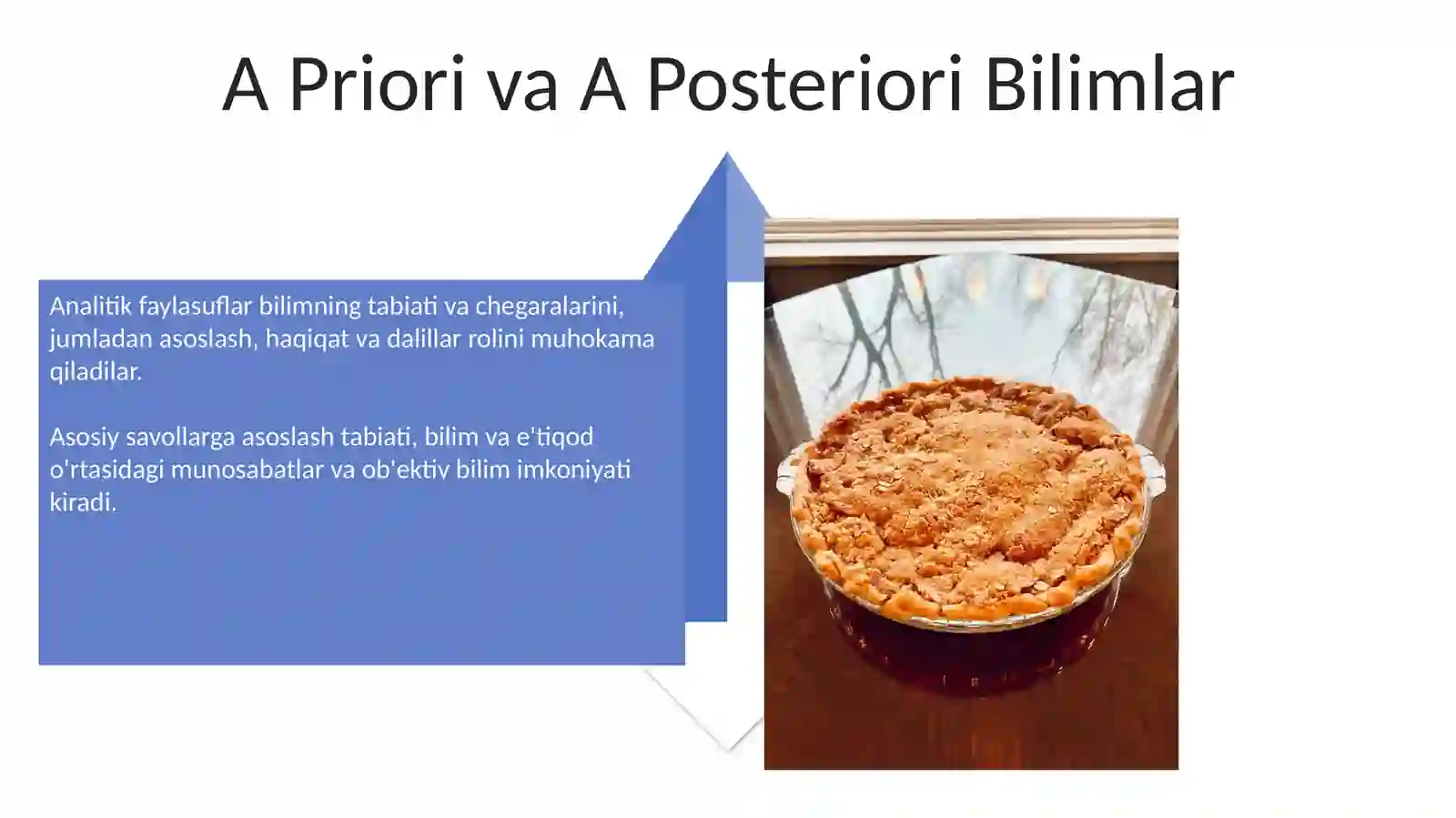 A Priori va A Posteriori Bilimlar

Analitik faylasuflar bilimning tabiati va chegaralarini, jumladan asoslash, haqiqat va dalillar rolini muhokama qiladilar.

Asosiy savollarga asoslash tabiati, bilim va e'tiqod o'rtasidagi munosabatlar va ob'ektiv bilim imkoniyati kiradi.